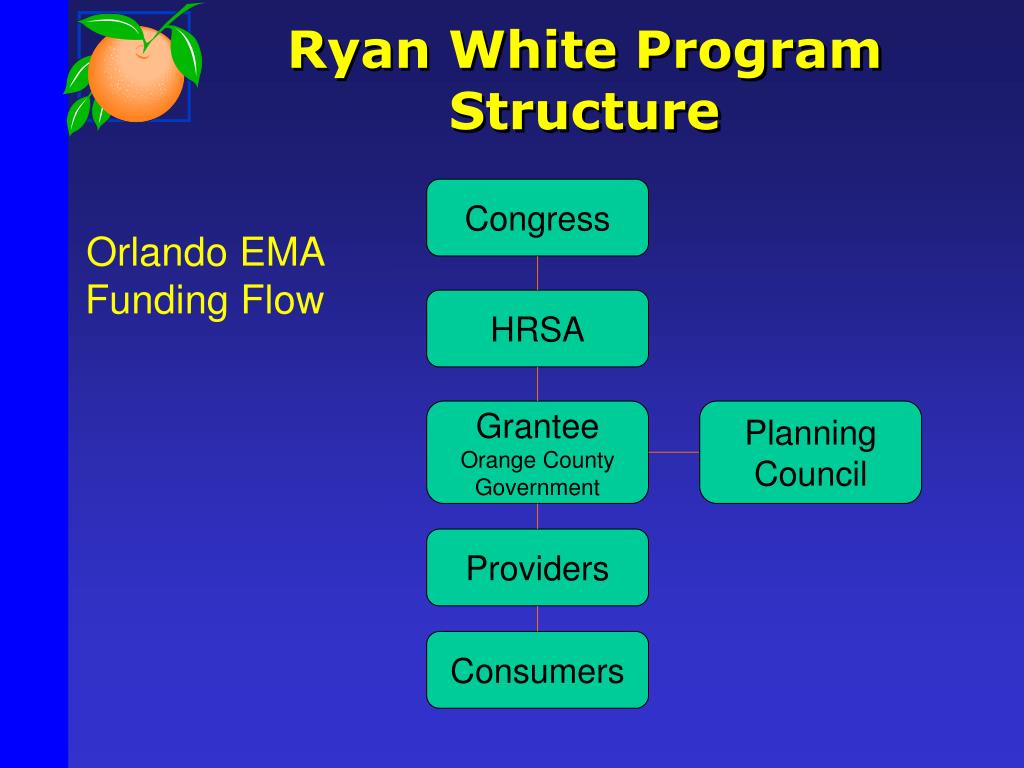 Ryan White Program Structure

Orlando EMA Funding Flow

Congress

HRSA

Grantee
Orange County Government

Planning Council

Providers

Consumers